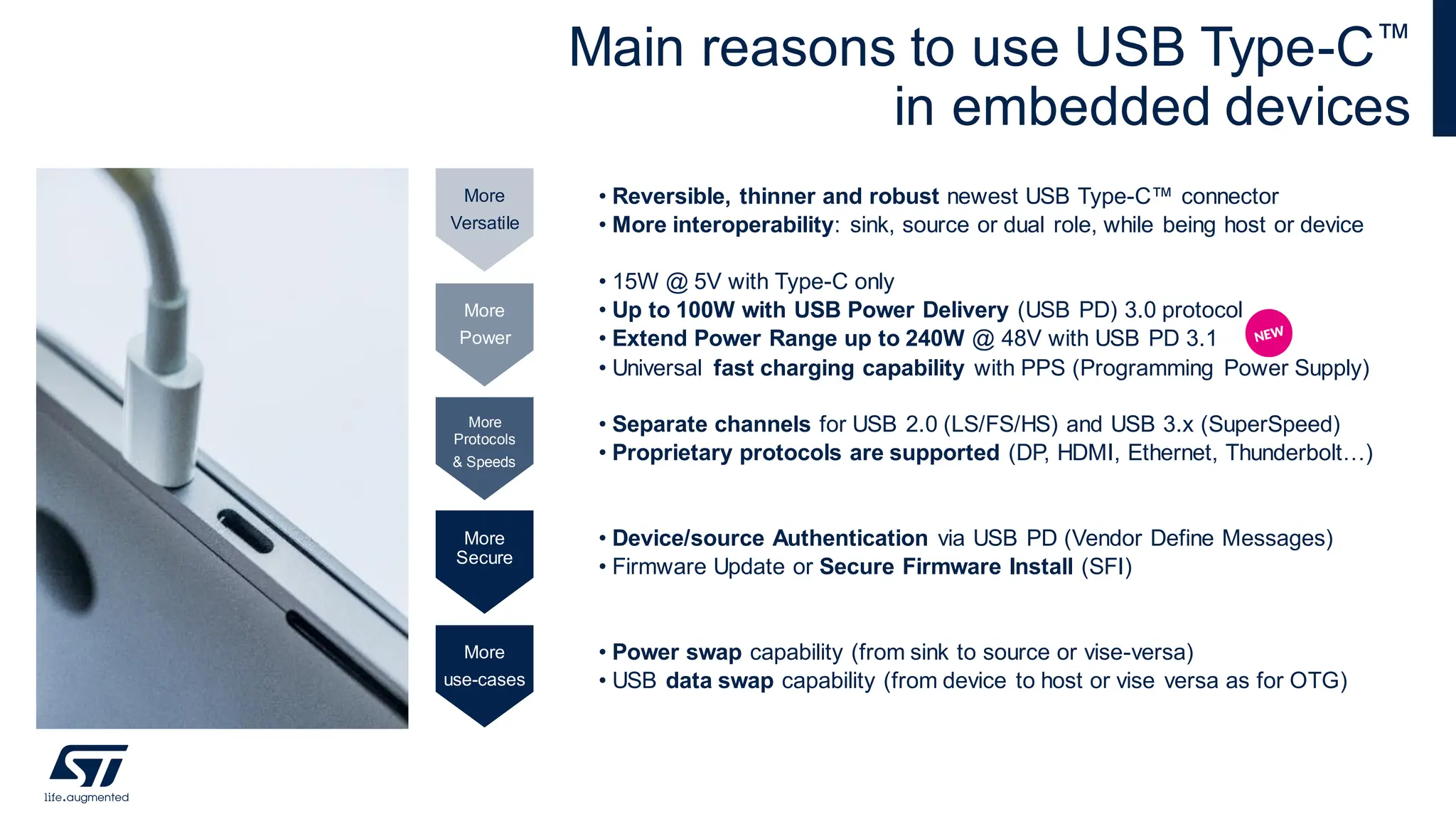 Main reasons to use USB Type-C™ in embedded devices

More Versatile

• Reversible, thinner and robust newest USB Type-C™ connector
• More interoperability: sink, source or dual role, while being host or device

More Power

• 15W @ 5V with Type-C only
• Up to 100W with USB Power Delivery (USB PD) 3.0 protocol
• Extend Power Range up to 240W @ 48V with USB PD 3.1 NEW
• Universal fast charging capability with PPS (Programming Power Supply)

More Protocols & Speeds

• Separate channels for USB 2.0 (LS/FS/HS) and USB 3.x (SuperSpeed)
• Proprietary protocols are supported (DP, HDMI, Ethernet, Thunderbolt…)

More Secure

• Device/source Authentication via USB PD (Vendor Define Messages)
• Firmware Update or Secure Firmware Install (SFI)

More use-cases

• Power swap capability (from sink to source or vise-versa)
• USB data swap capability (from device to host or vise versa as for OTG)

ST
life.augmented